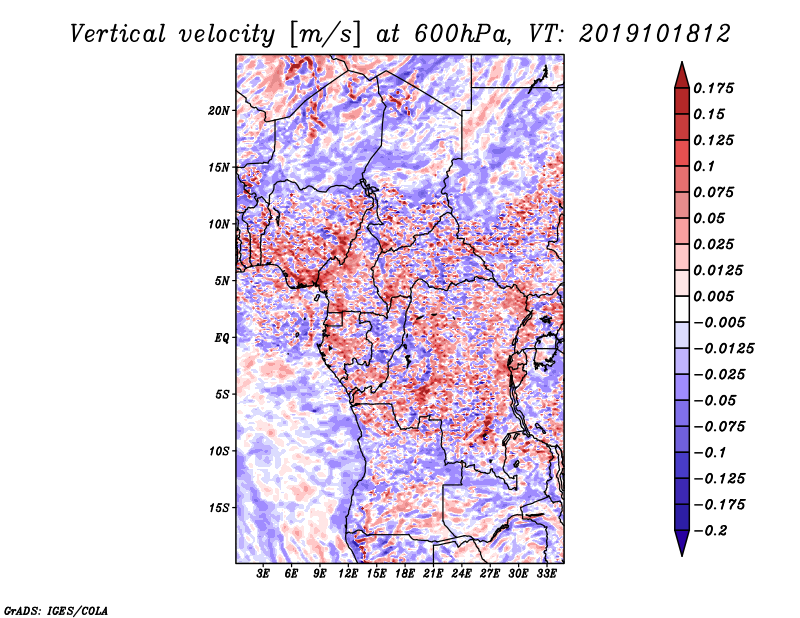 Vertical velocity [m/s] at 600hPa, VT: 2019101812

20N
15N
10N
5N
EQ
5S
10S
15S

3E 6E 9E 12E 15E 18E 21E 24E 27E 30E 33E

0.175
0.15
0.125
0.1
0.075
0.05
0.025
0.0125
0.005
−0.005
−0.0125
−0.025
−0.05
−0.075
−0.1
−0.125
−0.175
−0.2

GrADS: IGES/COLA